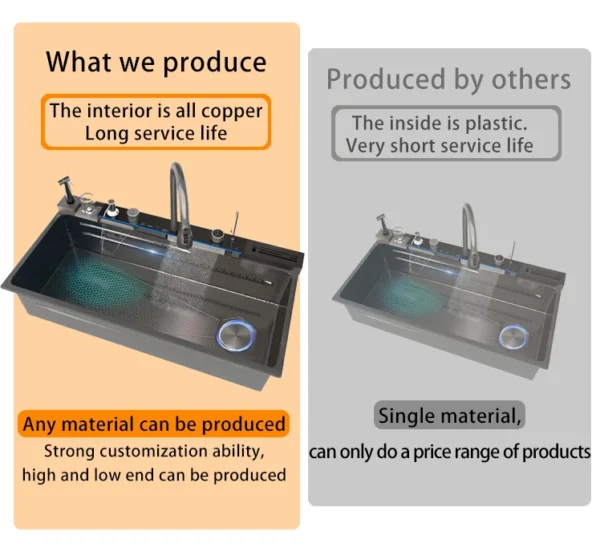 What we produce

The interior is all copper
Long service life

Any material can be produced

Strong customization ability,
high and low end can be produced

Produced by others

The inside is plastic.
Very short service life

Single material,

can only do a price range of products